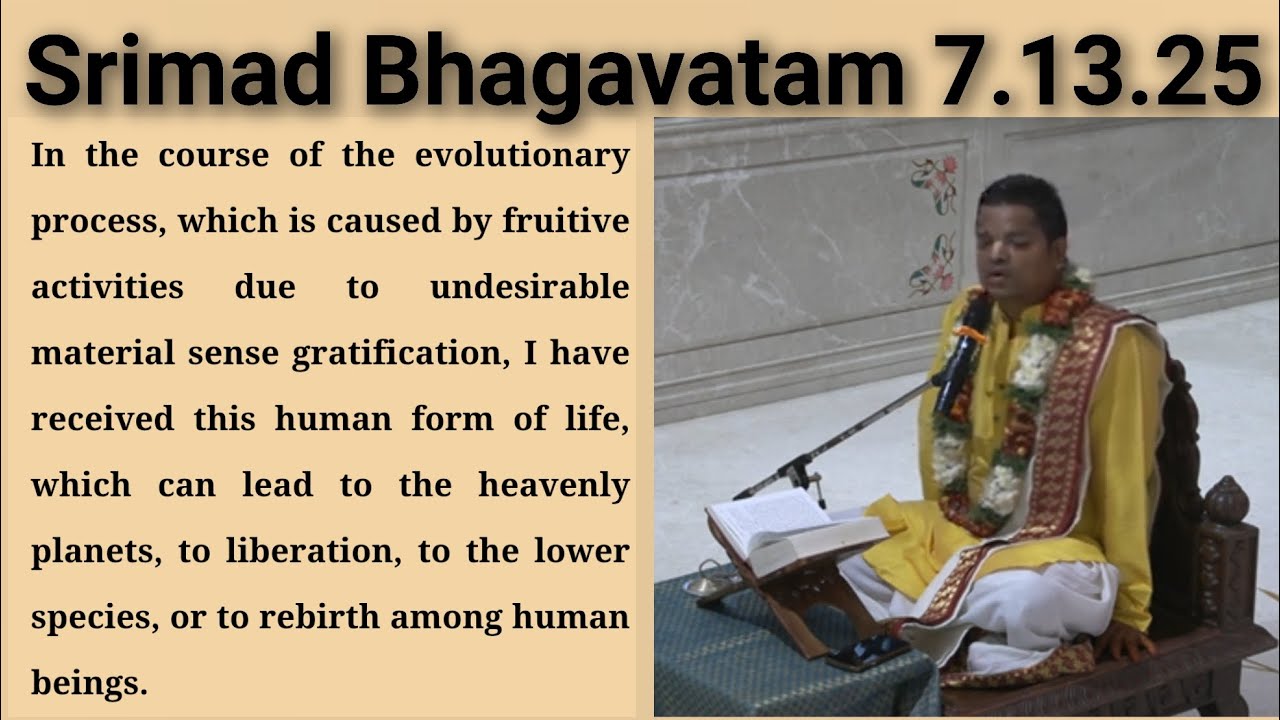 Srimad Bhagavatam 7.13.25

In the course of the evolutionary process, which is caused by fruitive activities due to undesirable material sense gratification, I have received this human form of life, which can lead to the heavenly planets, to liberation, to the lower species, or to rebirth among human beings.